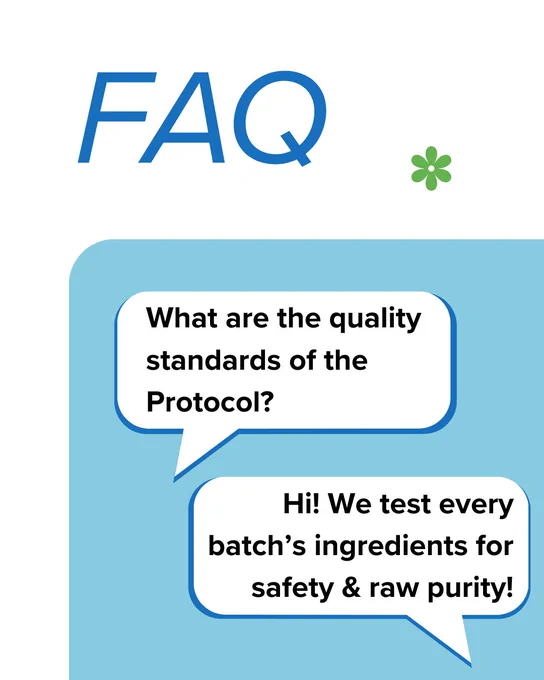 FAQ

What are the quality standards of the Protocol?

Hi! We test every batch's ingredients for safety & raw purity!